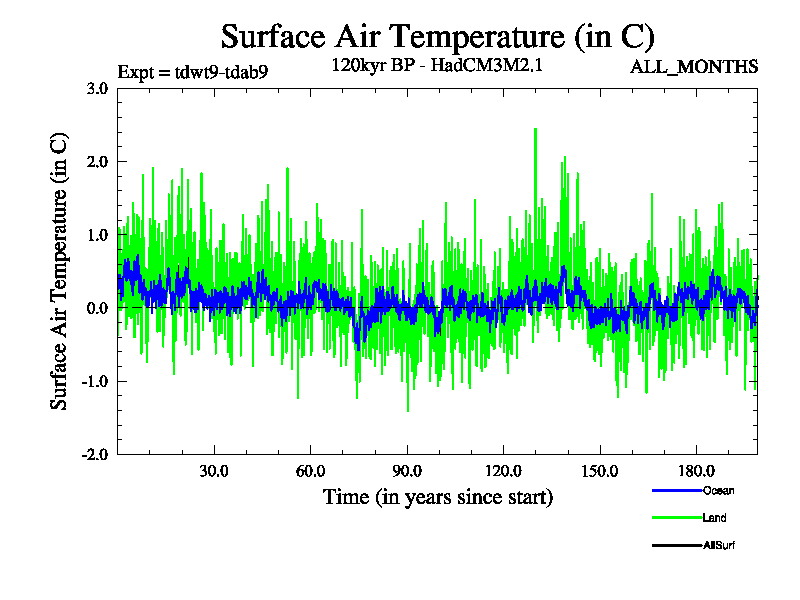 Surface Air Temperature (in C)

Expt = tdwt9-tdab9

120kyr BP - HadCM3M2.1

ALL_MONTHS

Surface Air Temperature (in C)

3.0
2.0
1.0
0.0
-1.0
-2.0

30.0
60.0
90.0
120.0
150.0
180.0

Time (in years since start)

Ocean
Land
AllSurf